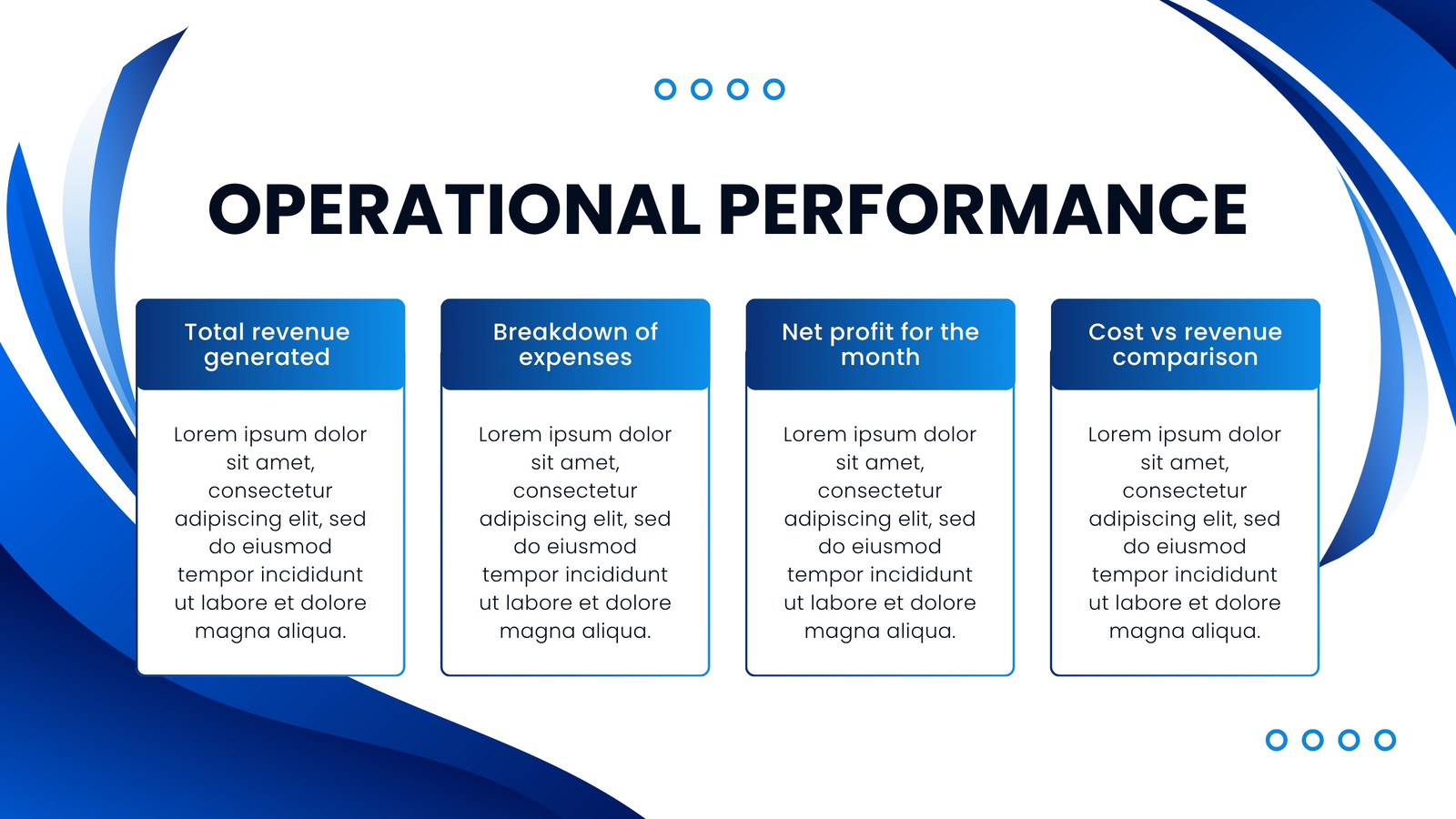 OPERATIONAL PERFORMANCE

Total revenue generated

Lorem ipsum dolor sit amet, consectetur adipiscing elit, sed do eiusmod tempor incididunt ut labore et dolore magna aliqua.

Breakdown of expenses

Lorem ipsum dolor sit amet, consectetur adipiscing elit, sed do eiusmod tempor incididunt ut labore et dolore magna aliqua.

Net profit for the month

Lorem ipsum dolor sit amet, consectetur adipiscing elit, sed do eiusmod tempor incididunt ut labore et dolore magna aliqua.

Cost vs revenue comparison

Lorem ipsum dolor sit amet, consectetur adipiscing elit, sed do eiusmod tempor incididunt ut labore et dolore magna aliqua.